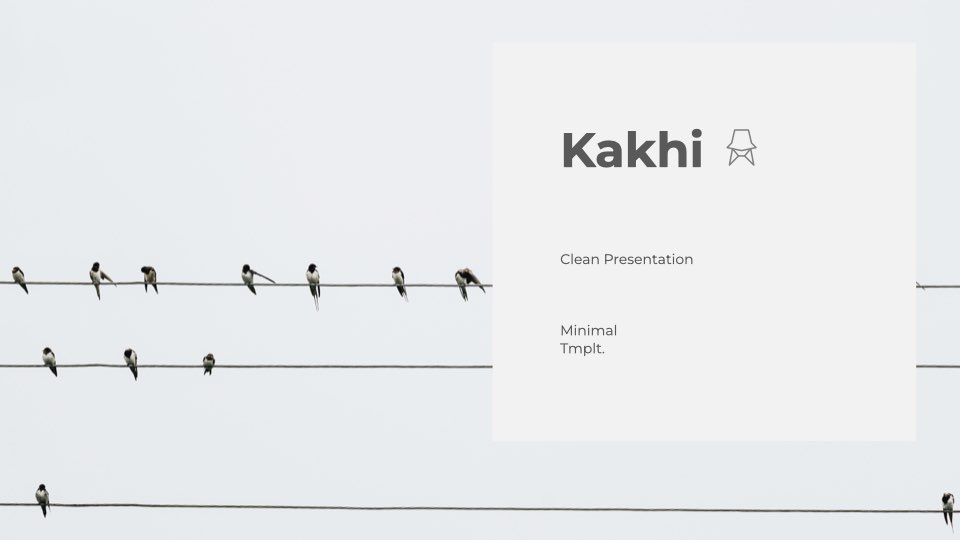 Kakhi

Clean Presentation

Minimal
Tmplt.